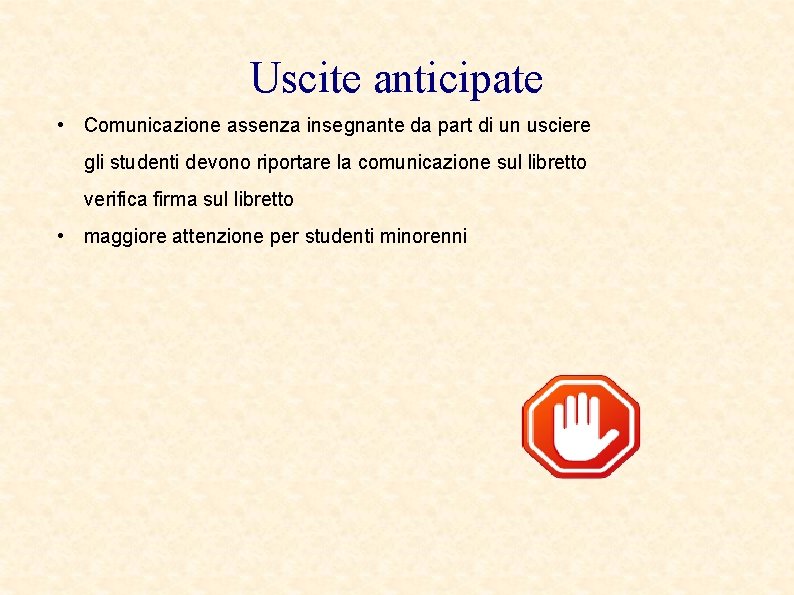 Uscite anticipate

• Comunicazione assenza insegnante da part di un usciere

gli studenti devono riportare la comunicazione sul libretto

verifica firma sul libretto

• maggiore attenzione per studenti minorenni